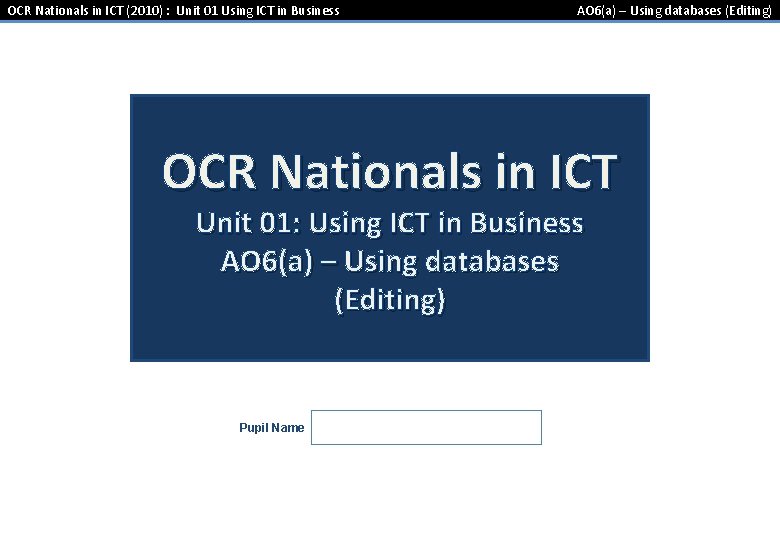 OCR Nationals in ICT (2010) : Unit 01 Using ICT in Business

AO6(a) – Using databases (Editing)

OCR Nationals in ICT

Unit 01: Using ICT in Business
AO6(a) – Using databases
(Editing)

Pupil Name